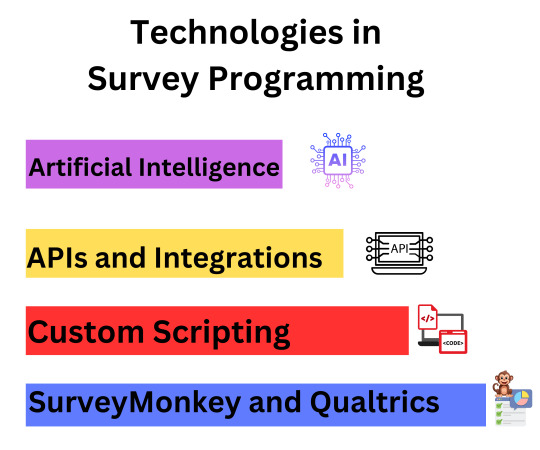 Technologies in
Survey Programming

Artificial Intelligence

AI

APIs and Integrations

API

Custom Scripting

</>

<CODE>

SurveyMonkey and Qualtrics